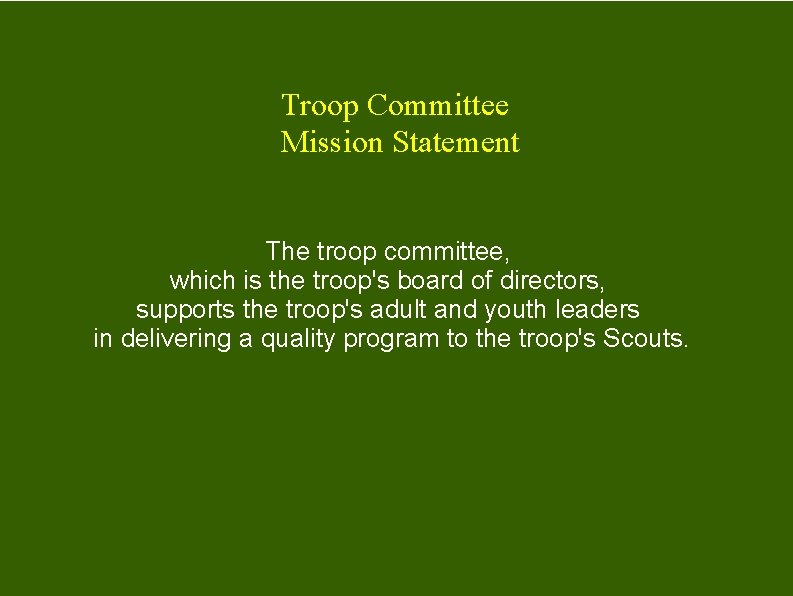 Troop Committee
Mission Statement

The troop committee, which is the troop's board of directors, supports the troop's adult and youth leaders in delivering a quality program to the troop's Scouts.